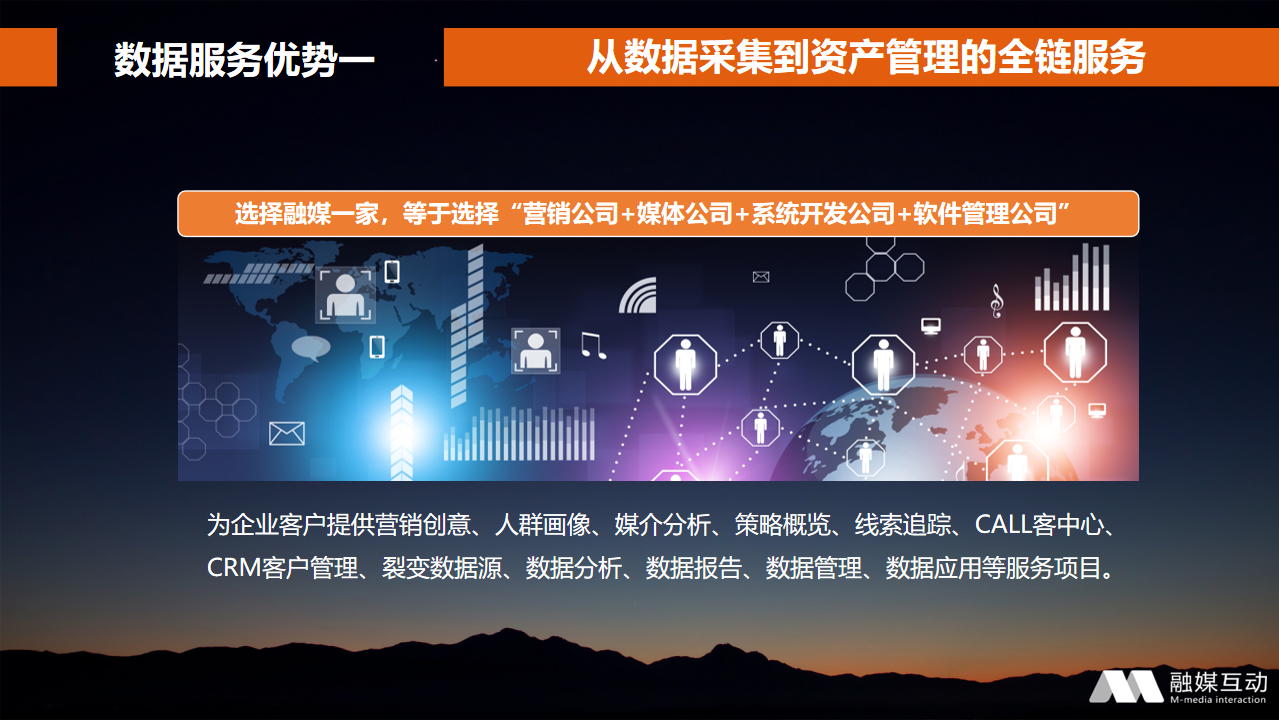 数据服务优势一

从数据采集到资产管理的全链服务

选择融媒一家，等于选择“营销公司+媒体公司+系统开发公司+软件管理公司”

为企业客户提供营销创意、人群画像、媒介分析、策略概览、线索追踪、CALL客中心、CRM客户管理、裂变数据源、数据分析、数据报告、数据管理、数据应用等服务项目。

融媒互动
M-media interaction